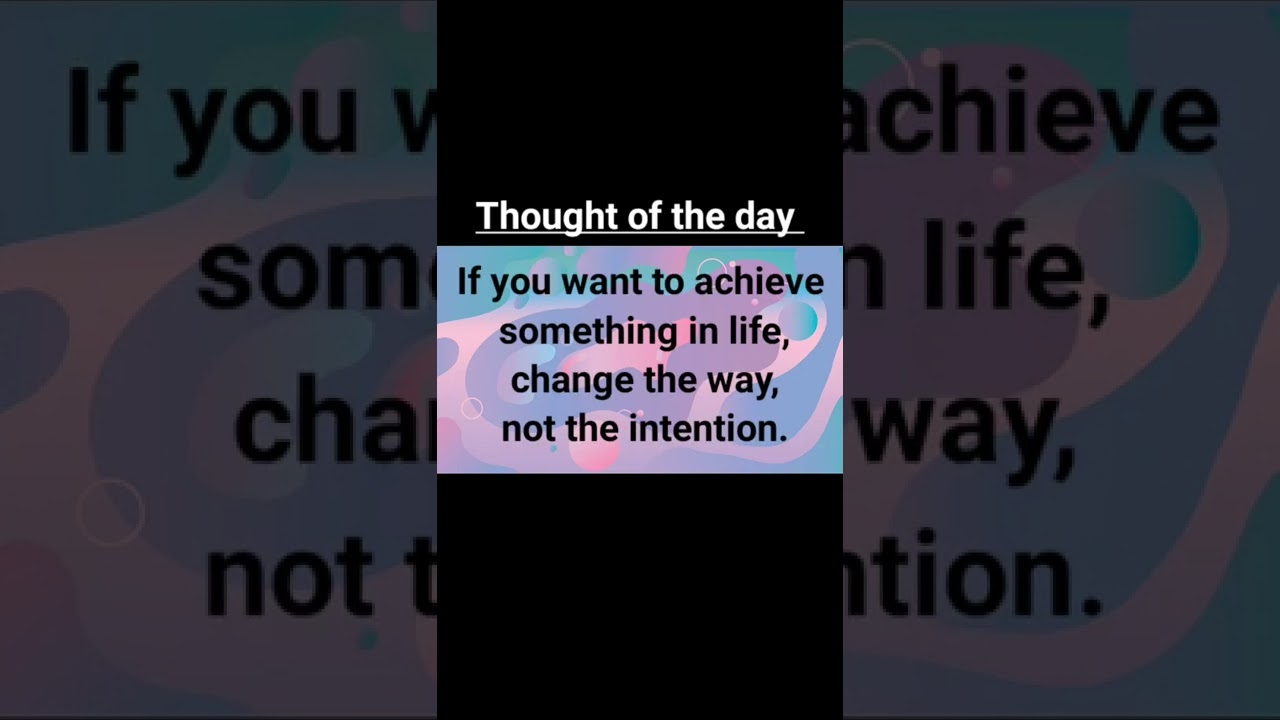 Thought of the day

If you want to achieve something in life, change the way, not the intention.